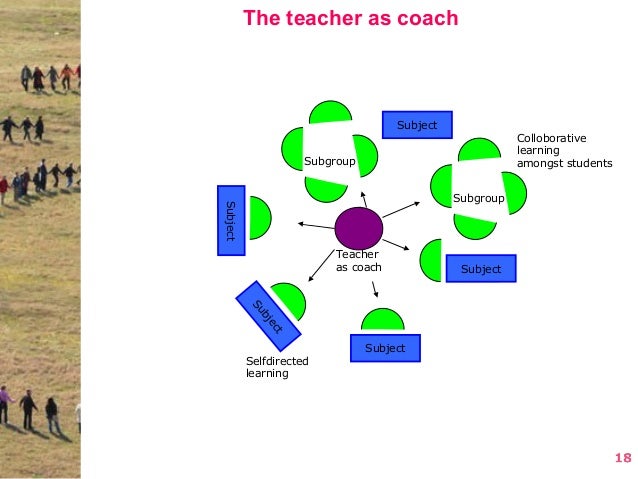 The teacher as coach

Subject

Subgroup

Colloborative learning amongst students

Subgroup

Subject

Teacher as coach

Subject

Subject

Subject

Selfdirected learning

18